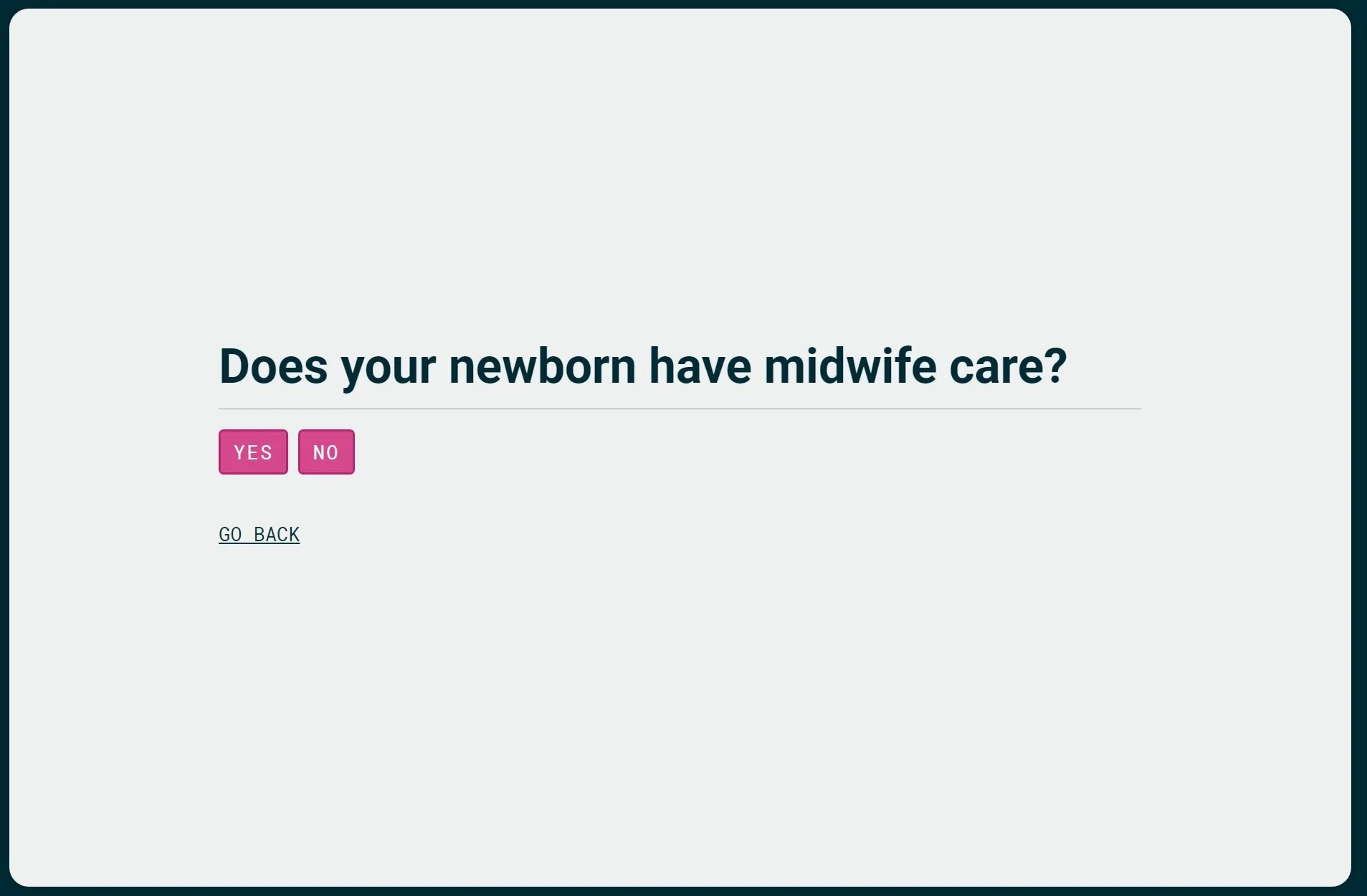 Does your newborn have midwife care?

YES NO

GO BACK